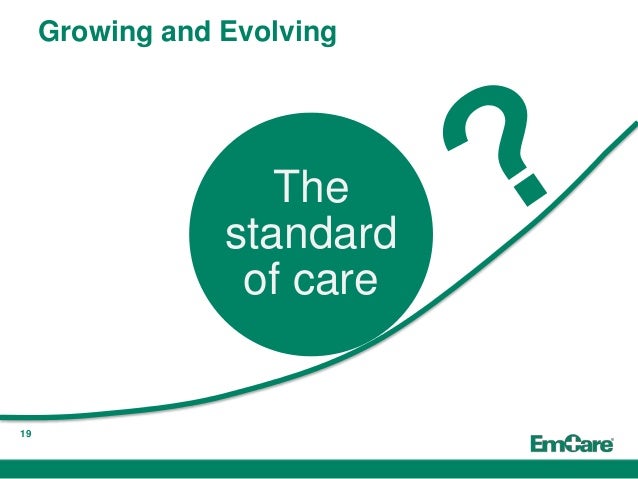 Growing and Evolving

The standard of care

?

19

EmCare